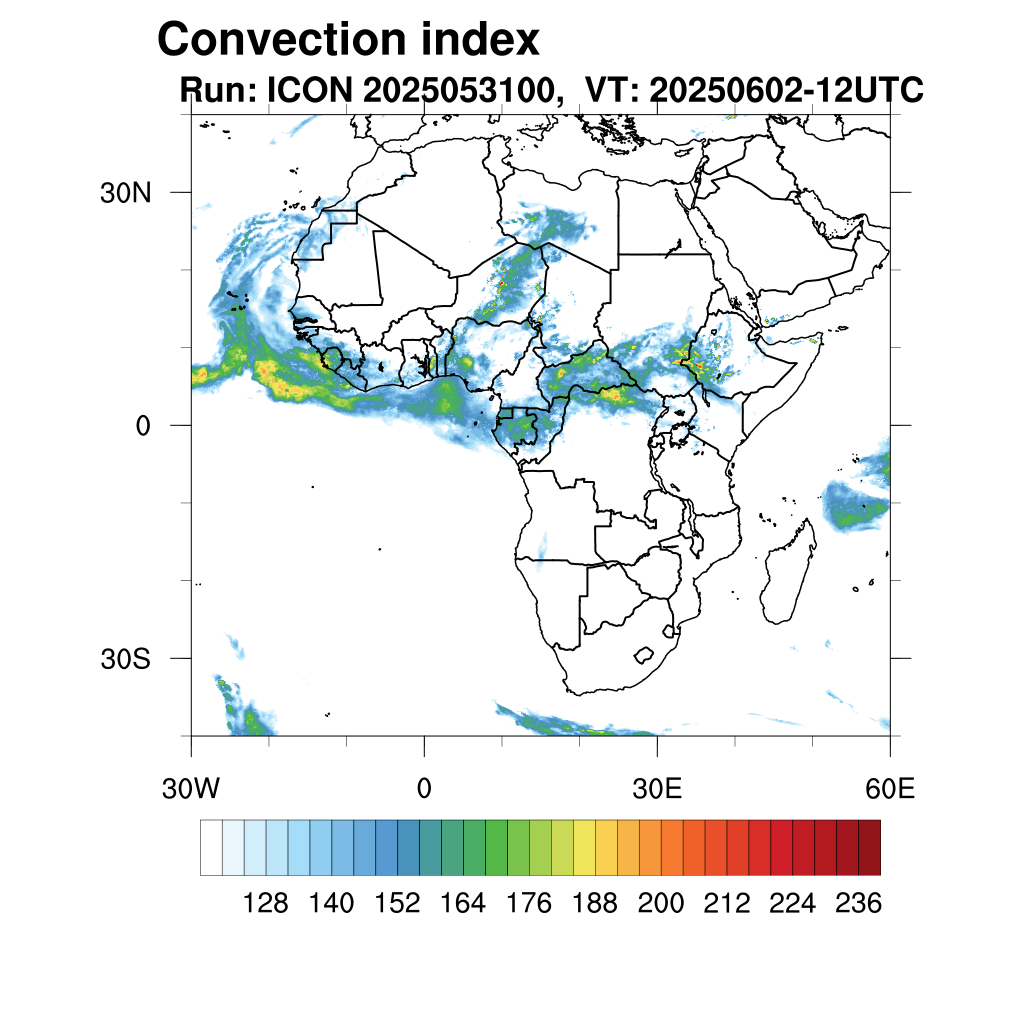 Convection index
Run: ICON 2025053100, VT: 20250602-12UTC

30N
0
30S

30W
0
30E
60E

128 140 152 164 176 188 200 212 224 236